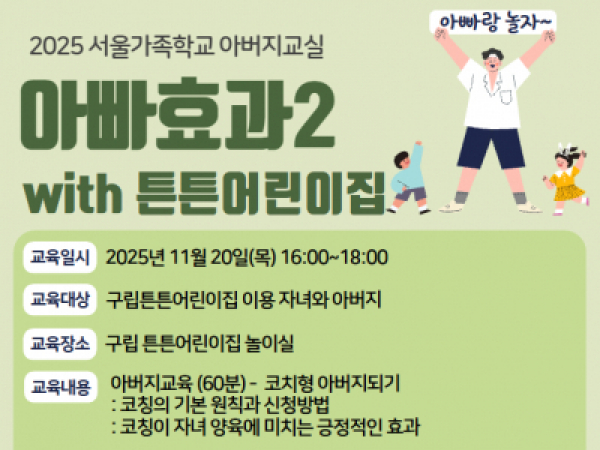 아빠랑 놀자~

2025 서울가족학교 아버지교실

아빠효과2
with 튼튼어린이집

교육일시 2025년 11월 20일(목) 16:00~18:00

교육대상 구립튼튼어린이집 이용 자녀와 아버지

교육장소 구립 튼튼어린이집 놀이실

교육내용 아버지교육 (60분) - 코치형 아버지되기
: 코칭의 기본 원칙과 신청방법
: 코칭이 자녀 양육에 미치는 긍정적인 효과